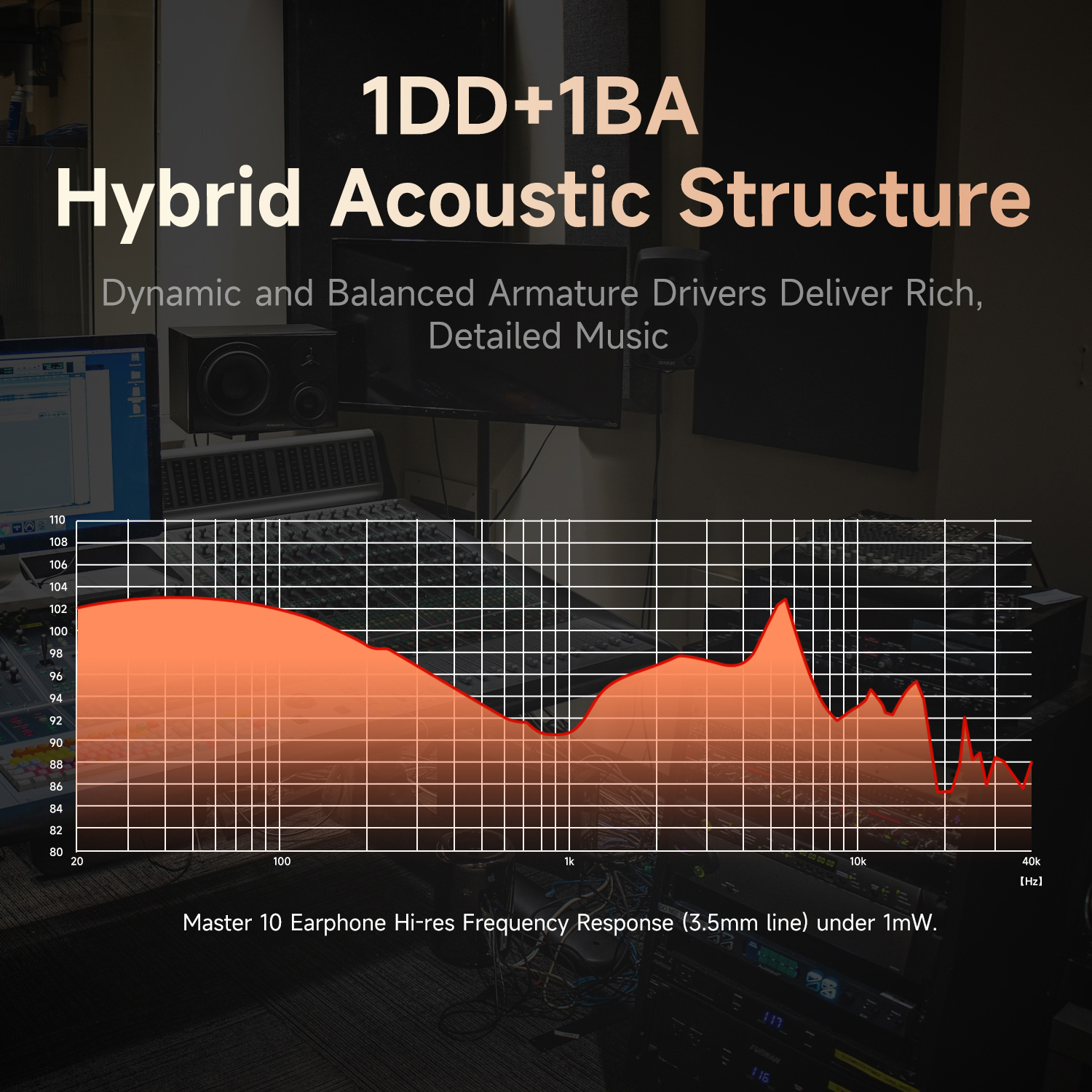 1DD+1BA
Hybrid Acoustic Structure

Dynamic and Balanced Armature Drivers Deliver Rich, Detailed Music

110
108
106
104
102
100
98
96
94
92
90
88
86
84
82
80

20
100
1k
10k
40k
【Hz】

Master 10 Earphone Hi-res Frequency Response (3.5mm line) under 1mW.